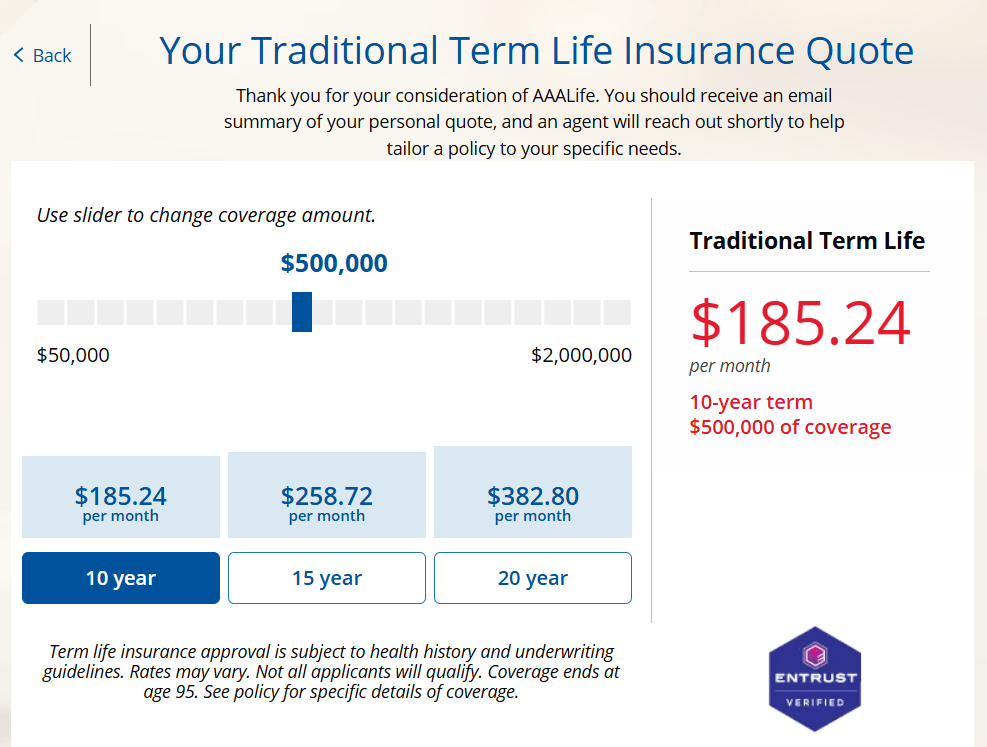 < Back

Your Traditional Term Life Insurance Quote

Thank you for your consideration of AAALife. You should receive an email summary of your personal quote, and an agent will reach out shortly to help tailor a policy to your specific needs.

Use slider to change coverage amount.

$500,000

$50,000

$2,000,000

$185.24
per month

$258.72
per month

$382.80
per month

10 year

15 year

20 year

Term life insurance approval is subject to health history and underwriting guidelines. Rates may vary. Not all applicants will qualify. Coverage ends at age 95. See policy for specific details of coverage.

Traditional Term Life

$185.24
per month

10-year term
$500,000 of coverage

ENTRUST
VERIFIED